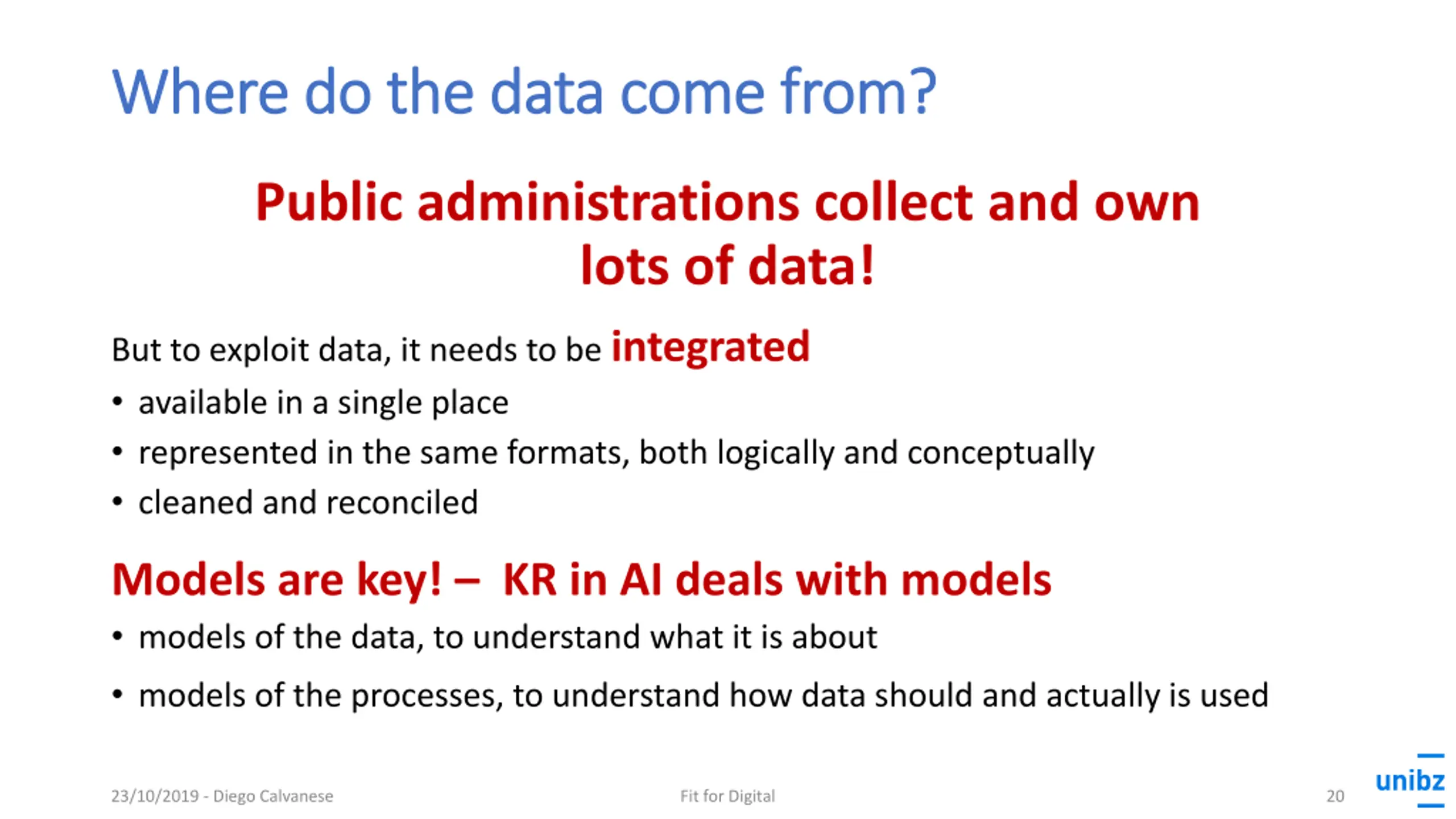 Where do the data come from?

Public administrations collect and own lots of data!

But to exploit data, it needs to be integrated

• available in a single place
• represented in the same formats, both logically and conceptually
• cleaned and reconciled

Models are key! – KR in AI deals with models

• models of the data, to understand what it is about
• models of the processes, to understand how data should and actually is used

23/10/2019 - Diego Calvanese

Fit for Digital

20

unibz